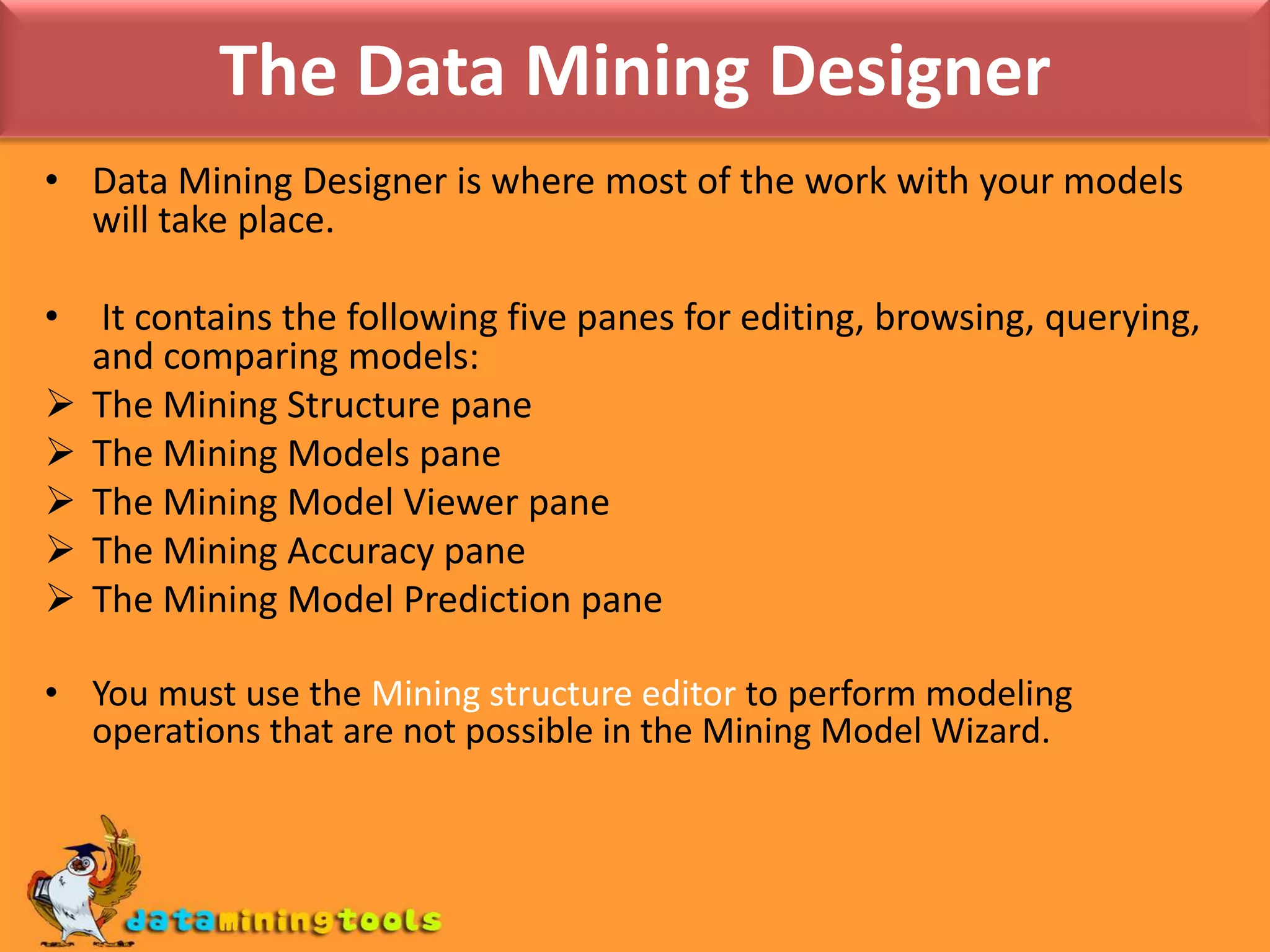 The Data Mining Designer

• Data Mining Designer is where most of the work with your models will take place.

• It contains the following five panes for editing, browsing, querying, and comparing models:
➢ The Mining Structure pane
➢ The Mining Models pane
➢ The Mining Model Viewer pane
➢ The Mining Accuracy pane
➢ The Mining Model Prediction pane

• You must use the Mining structure editor to perform modeling operations that are not possible in the Mining Model Wizard.

dataminingtools